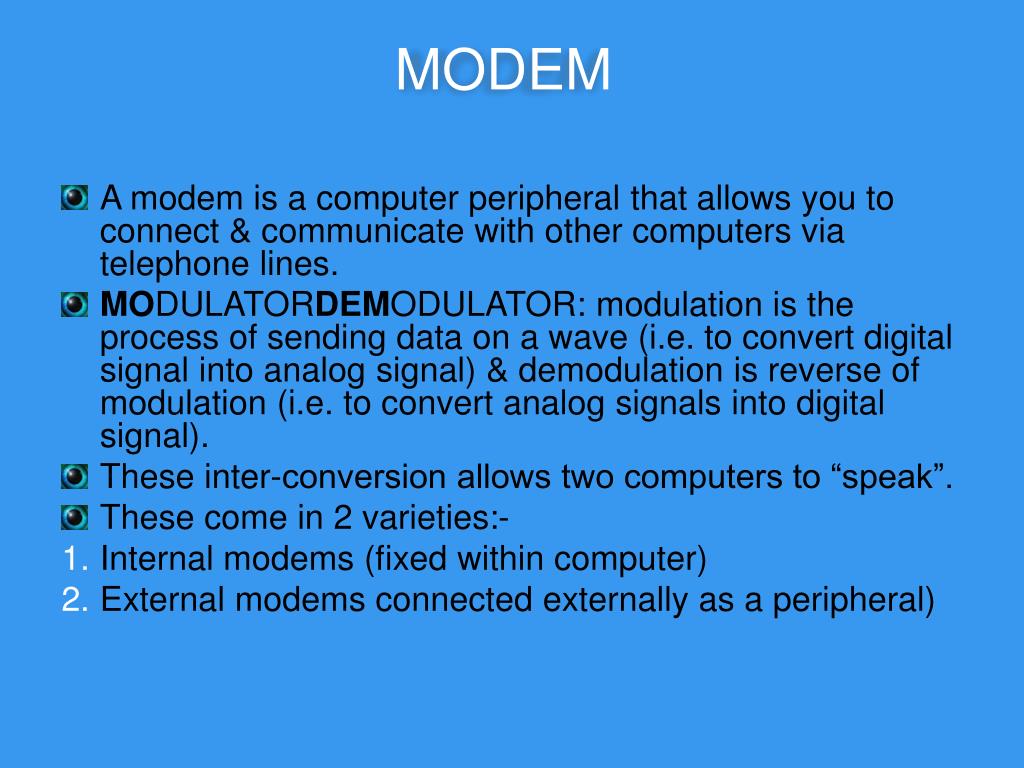 MODEM

A modem is a computer peripheral that allows you to connect & communicate with other computers via telephone lines.

MODULATORDEMODULATOR: modulation is the process of sending data on a wave (i.e. to convert digital signal into analog signal) & demodulation is reverse of modulation (i.e. to convert analog signals into digital signal).

These inter-conversion allows two computers to “speak”.

These come in 2 varieties:-

1. Internal modems (fixed within computer)
2. External modems connected externally as a peripheral)